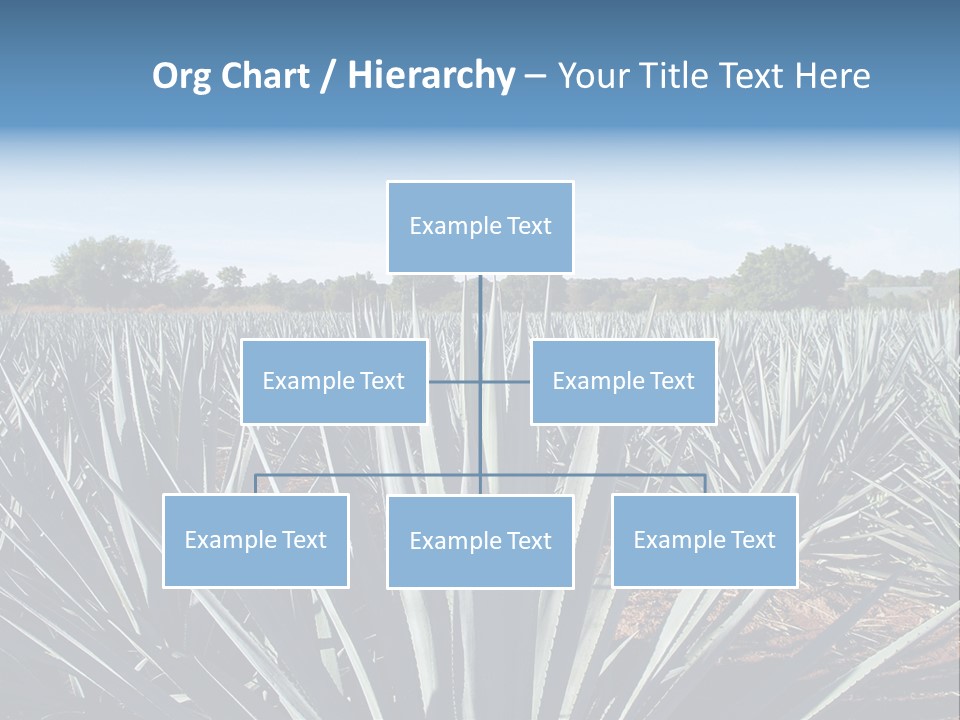 Org Chart / Hierarchy – Your Title Text Here

Example Text

Example Text

Example Text

Example Text

Example Text

Example Text